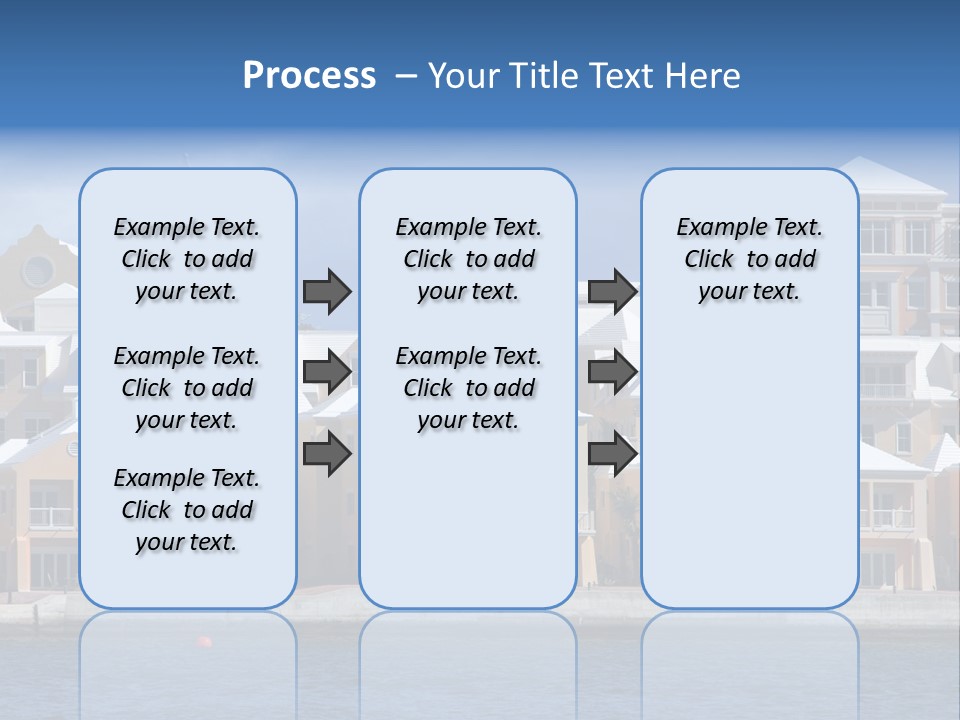 Process – Your Title Text Here

Example Text. Click to add your text.

Example Text. Click to add your text.

Example Text. Click to add your text.

Example Text. Click to add your text.

Example Text. Click to add your text.

Example Text. Click to add your text.